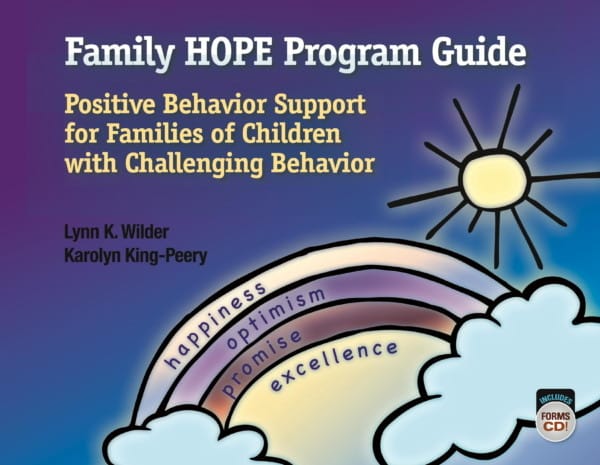 Family HOPE Program Guide

Positive Behavior Support for Families of Children with Challenging Behavior

Lynn K. Wilder
Karolyn King-Peery

happiness
optimism
promise
excellence

INCLUDES
FORMS
CD!